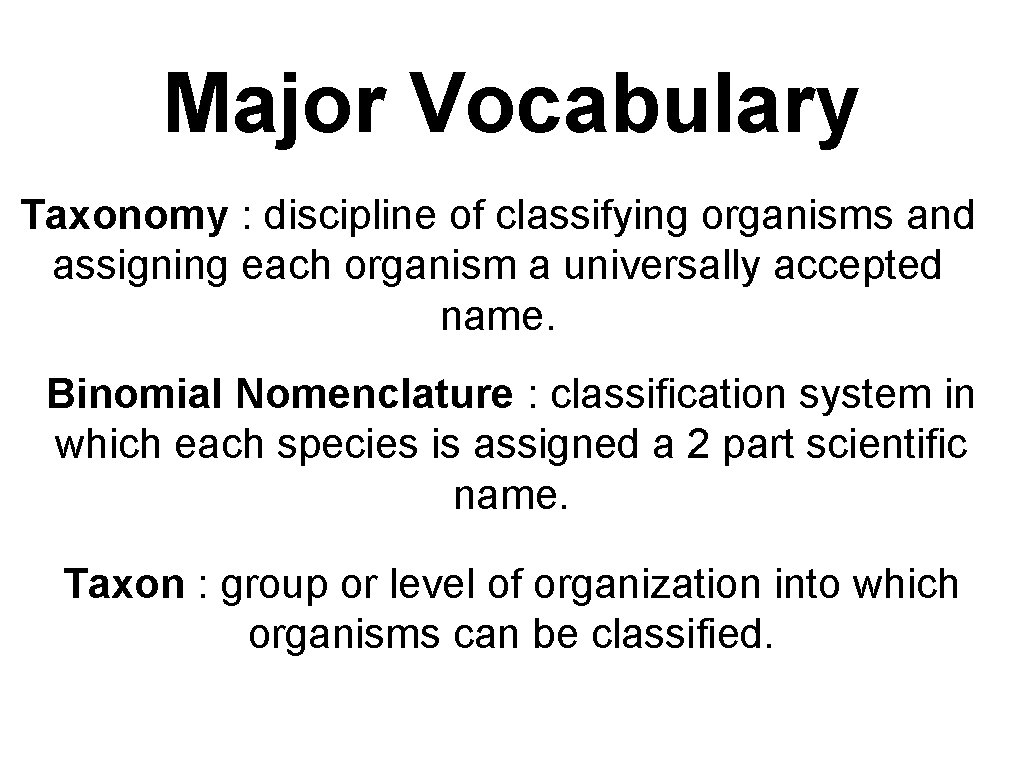 Major Vocabulary

Taxonomy : discipline of classifying organisms and assigning each organism a universally accepted name.

Binomial Nomenclature : classification system in which each species is assigned a 2 part scientific name.

Taxon : group or level of organization into which organisms can be classified.